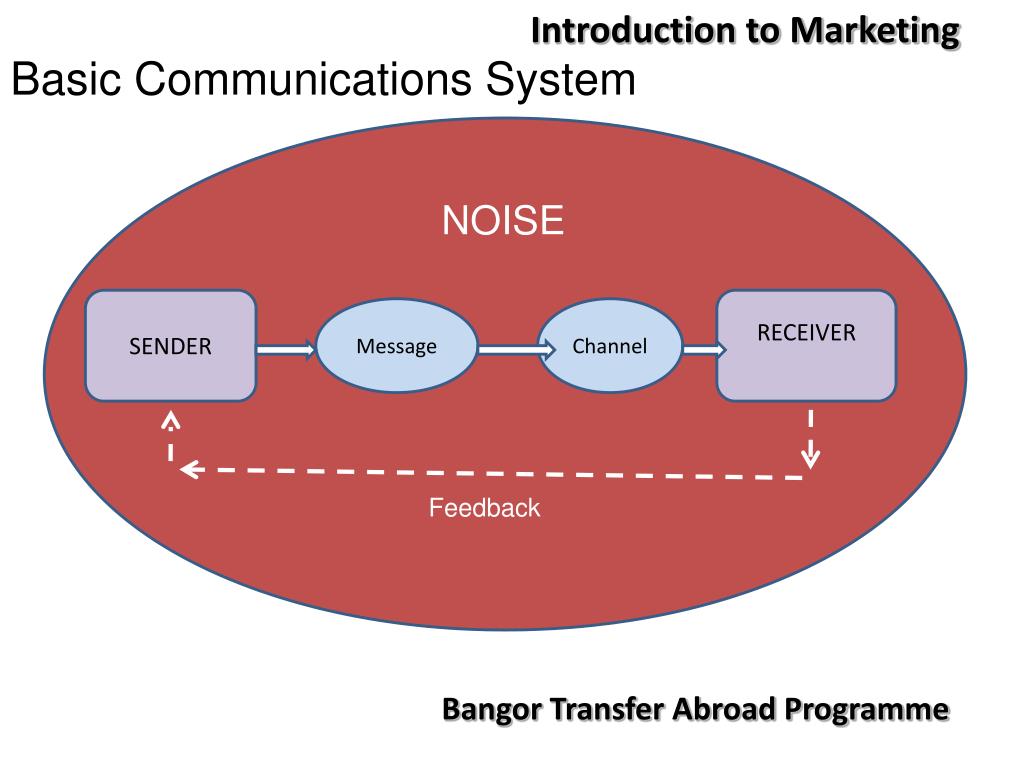 Introduction to Marketing

Basic Communications System

NOISE

SENDER

Message

Channel

RECEIVER

Feedback

Bangor Transfer Abroad Programme